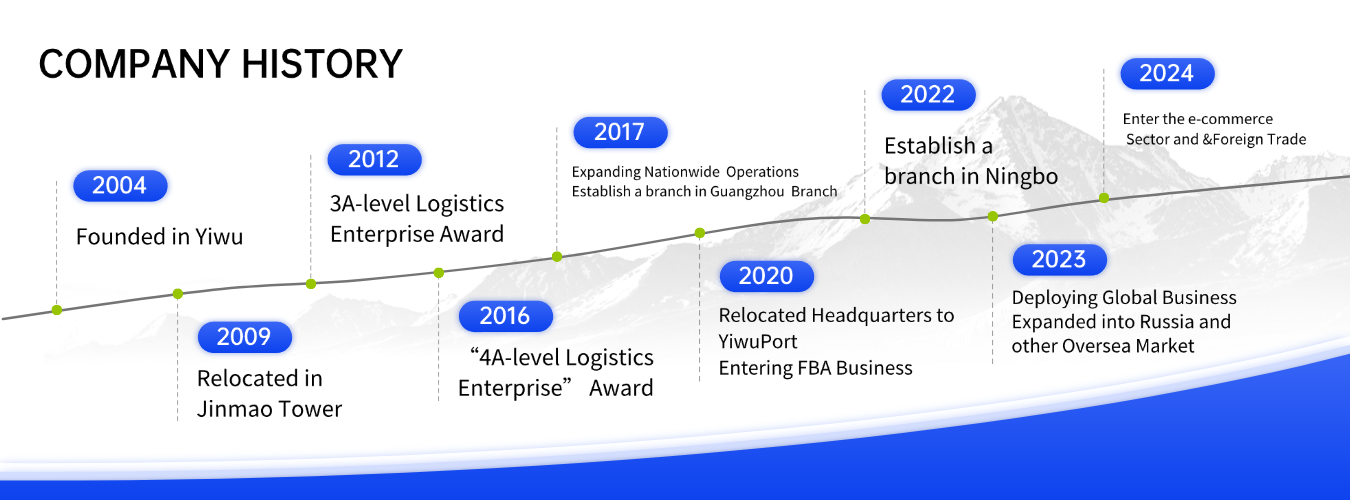 COMPANY HISTORY

2004
Founded in Yiwu

2009
Relocated in Jinmao Tower

2012
3A-level Logistics Enterprise Award

2016
“4A-level Logistics Enterprise” Award

2017
Expanding Nationwide Operations
Establish a branch in Guangzhou Branch

2020
Relocated Headquarters to YiwuPort
Entering FBA Business

2022
Establish a branch in Ningbo

2023
Deploying Global Business
Expanded into Russia and other Oversea Market

2024
Enter the e-commerce Sector and &Foreign Trade